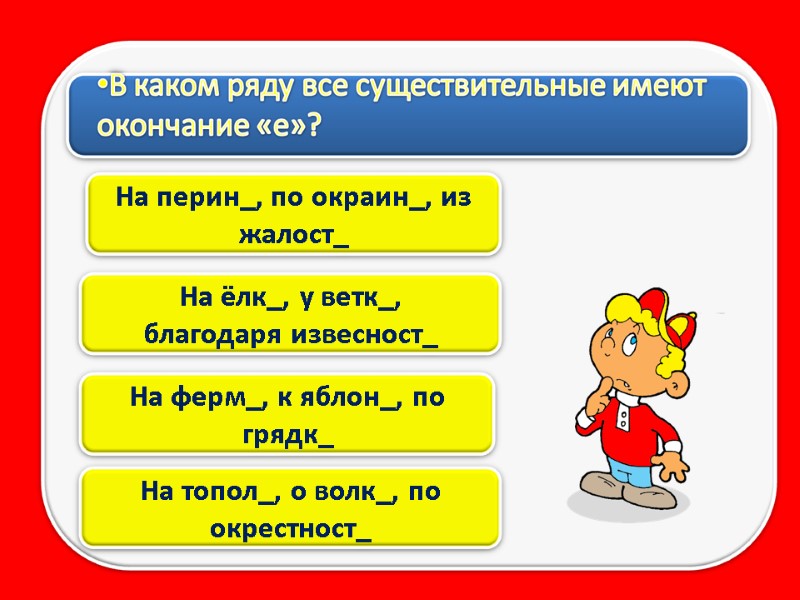 •В каком ряду все существительные имеют окончание «е»?

На перин_, по окраин_, из жалост_

На ёлк_, у ветк_, благодаря извесност_

На ферм_, к яблон_, по грядк_

На топол_, о волк_, по окрестност_